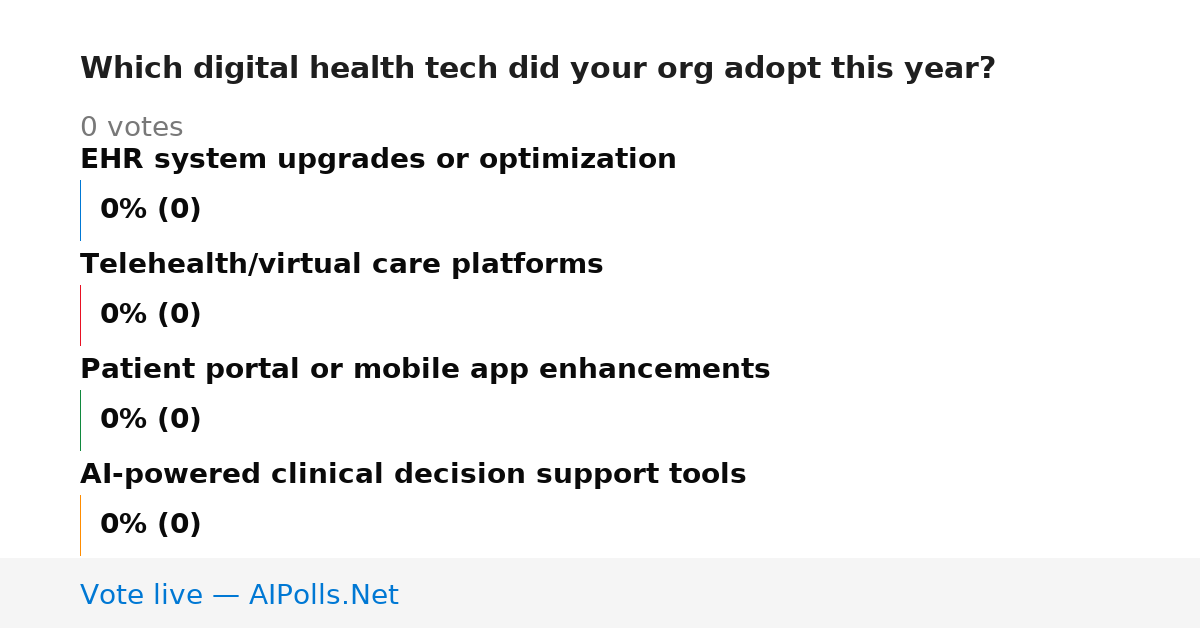 Which digital health tech did your org adopt this year?

0 votes

EHR system upgrades or optimization

0% (0)

Telehealth/virtual care platforms

0% (0)

Patient portal or mobile app enhancements

0% (0)

AI-powered clinical decision support tools

0% (0)

Vote live — AIPolls.Net